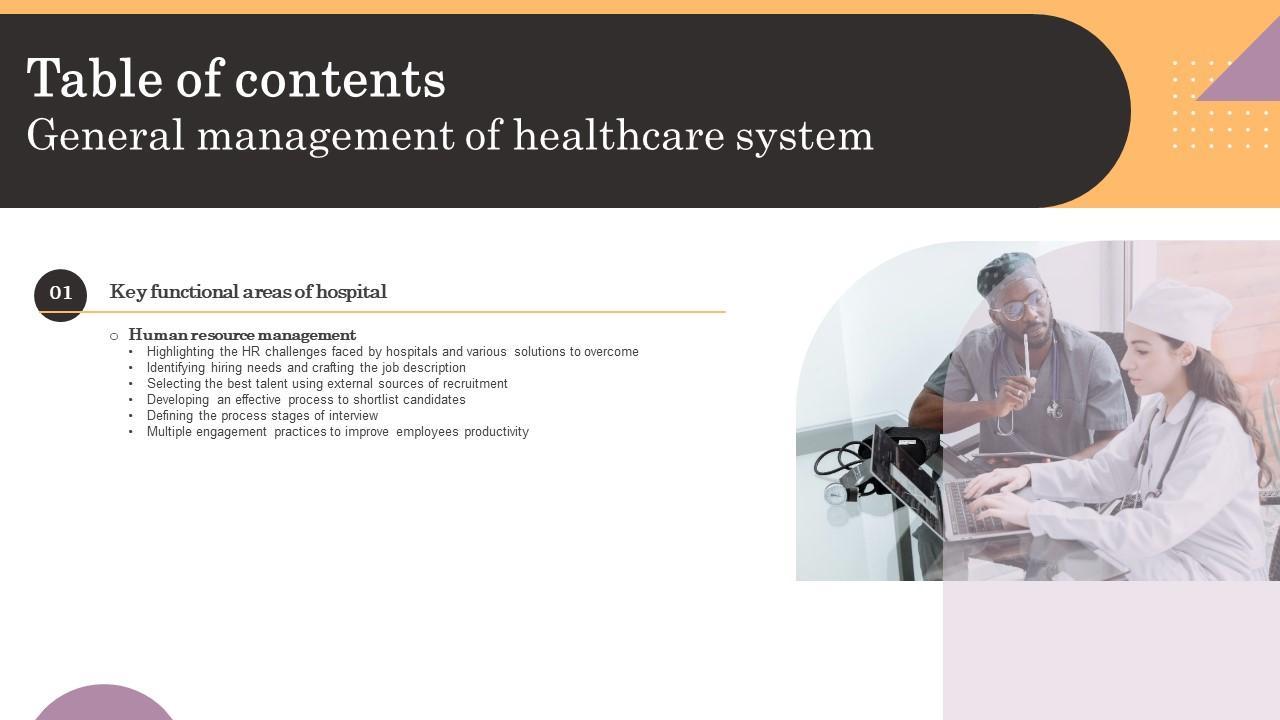 Table of contents
General management of healthcare system

01 Key functional areas of hospital

○ Human resource management
• Highlighting the HR challenges faced by hospitals and various solutions to overcome
• Identifying hiring needs and crafting the job description
• Selecting the best talent using external sources of recruitment
• Developing an effective process to shortlist candidates
• Defining the process stages of interview
• Multiple engagement practices to improve employees productivity